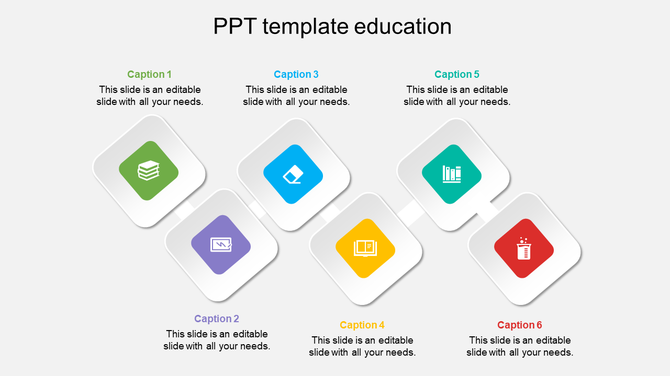 PPT template education

Caption 1
This slide is an editable slide with all your needs.

Caption 3
This slide is an editable slide with all your needs.

Caption 5
This slide is an editable slide with all your needs.

Caption 2
This slide is an editable slide with all your needs.

Caption 4
This slide is an editable slide with all your needs.

Caption 6
This slide is an editable slide with all your needs.